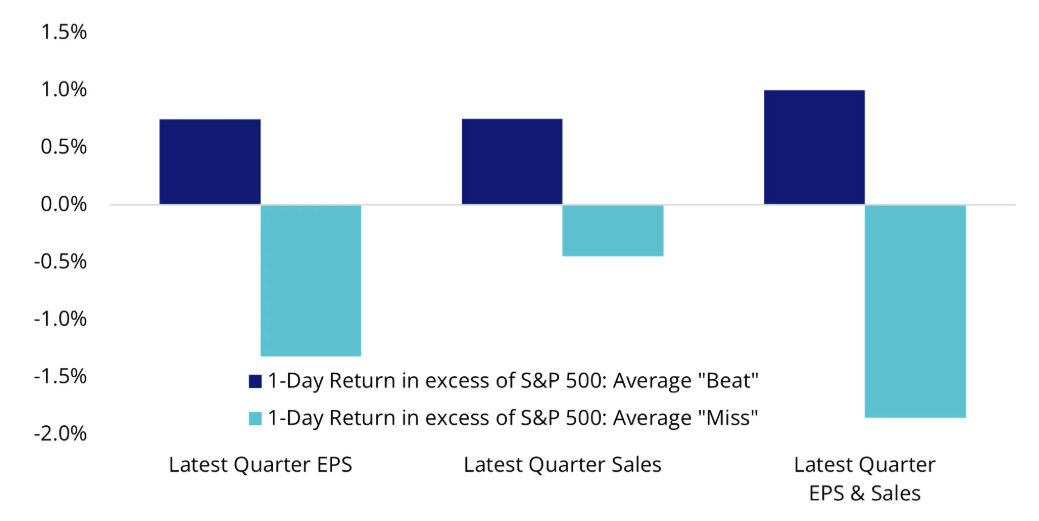 1.5%
1.0%
0.5%
0.0%
-0.5%
-1.0%
-1.5%
-2.0%

1-Day Return in excess of S&P 500: Average "Beat"
1-Day Return in excess of S&P 500: Average "Miss"

Latest Quarter EPS
Latest Quarter Sales
Latest Quarter EPS & Sales